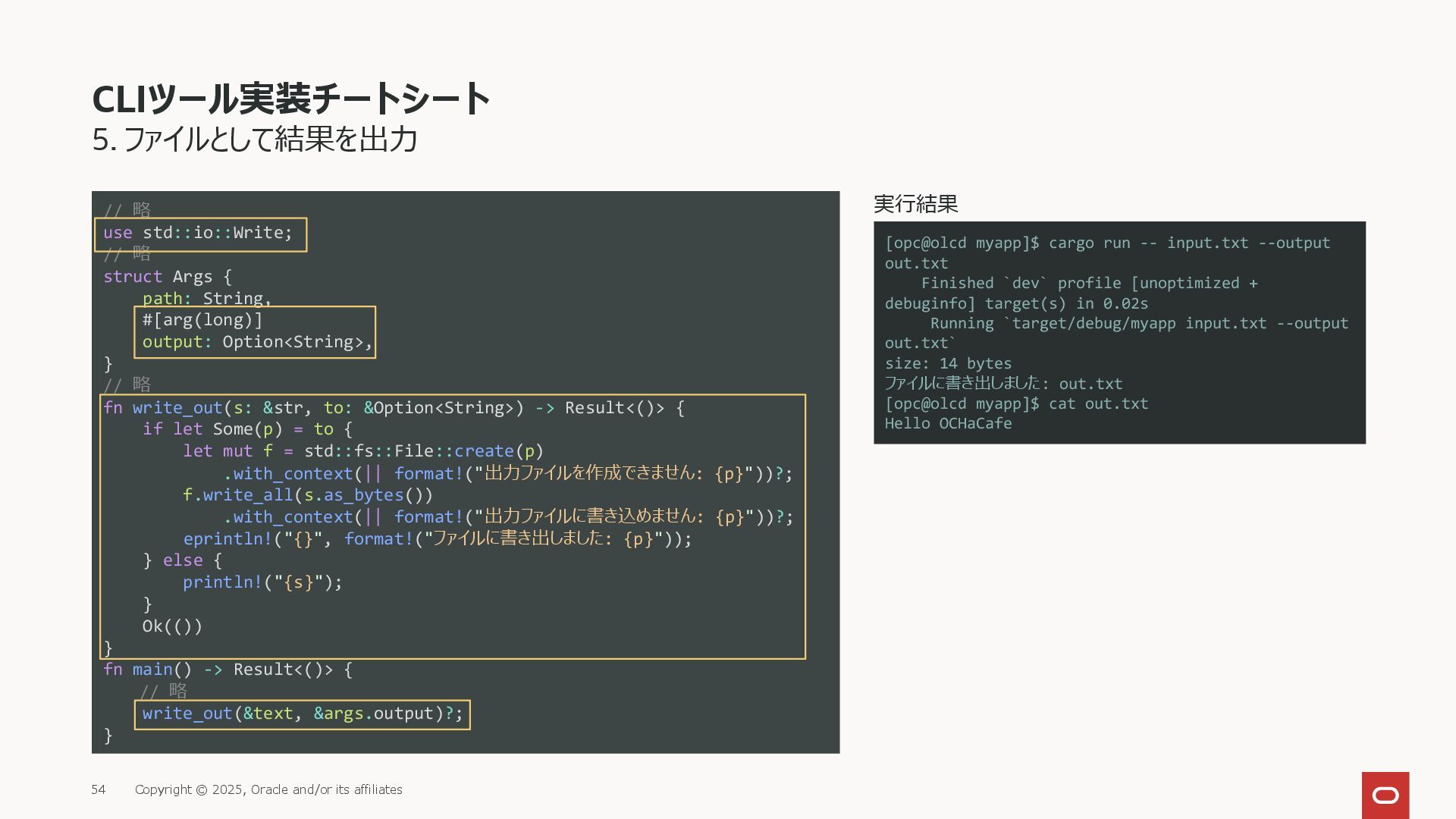 CLIツール実装チートシート
5. ファイルとして結果を出力

// 略
use std::io::Write;
// 略
struct Args {
    path: String,
    #[arg(long)]
    output: Option<String>,
}
// 略
fn write_out(s: &str, to: &Option<String>) -> Result<()> {
    if let Some(p) = to {
        let mut f = std::fs::File::create(p)
            .with_context(|| format!("出力ファイルを作成できません: {p}"))?;
        f.write_all(s.as_bytes())
            .with_context(|| format!("出力ファイルに書き込めません: {p}"))?;
        eprintln!("{}", format!("ファイルに書き出しました: {p}"));
    } else {
        println!("{s}");
    }
    Ok(())
}
fn main() -> Result<()> {
    // 略
    write_out(&text, &args.output)?;
}

実行結果

[opc@olcd myapp]$ cargo run -- input.txt --output out.txt
    Finished `dev` profile [unoptimized + debuginfo] target(s) in 0.02s
     Running `target/debug/myapp input.txt --output out.txt`
size: 14 bytes
ファイルに書き出しました: out.txt
[opc@olcd myapp]$ cat out.txt
Hello OCHaCafe

54 Copyright © 2025, Oracle and/or its affiliates